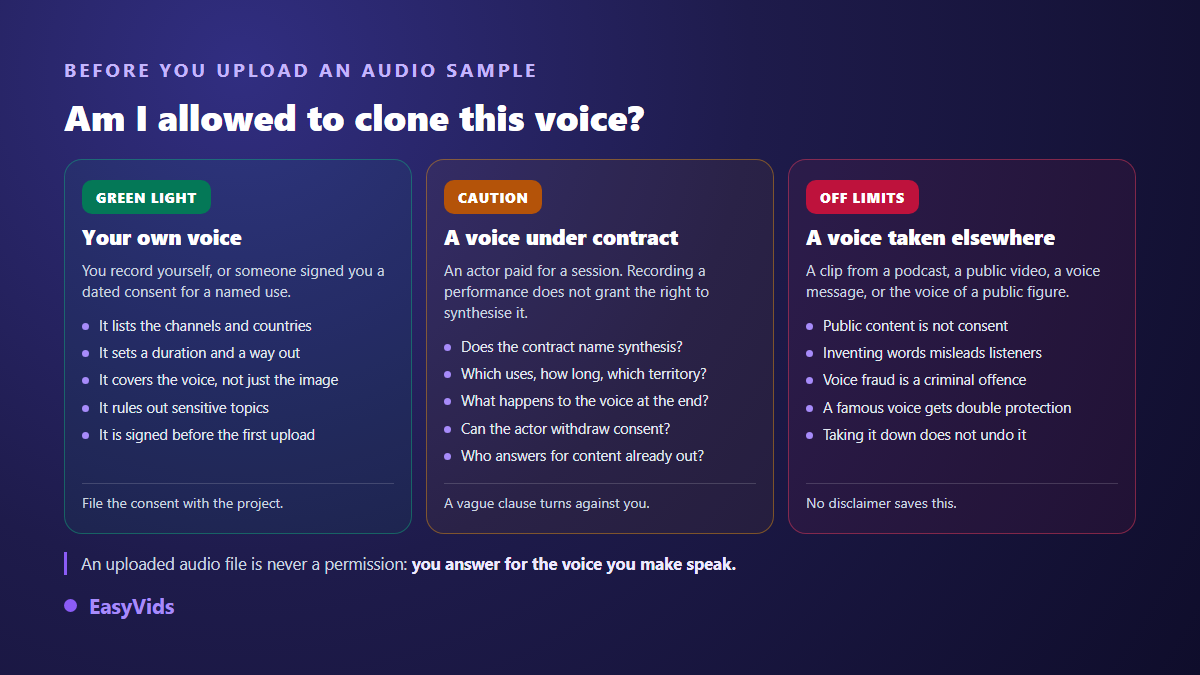 BEFORE YOU UPLOAD AN AUDIO SAMPLE

Am I allowed to clone this voice?

GREEN LIGHT

Your own voice

You record yourself, or someone signed you a dated consent for a named use.

- It lists the channels and countries
- It sets a duration and a way out
- It covers the voice, not just the image
- It rules out sensitive topics
- It is signed before the first upload

File the consent with the project.

CAUTION

A voice under contract

An actor paid for a session. Recording a performance does not grant the right to synthesise it.

- Does the contract name synthesis?
- Which uses, how long, which territory?
- What happens to the voice at the end?
- Can the actor withdraw consent?
- Who answers for content already out?

A vague clause turns against you.

OFF LIMITS

A voice taken elsewhere

A clip from a podcast, a public video, a voice message, or the voice of a public figure.

- Public content is not consent
- Inventing words misleads listeners
- Voice fraud is a criminal offence
- A famous voice gets double protection
- Taking it down does not undo it

No disclaimer saves this.

An uploaded audio file is never a permission: you answer for the voice you make speak.

EasyVids